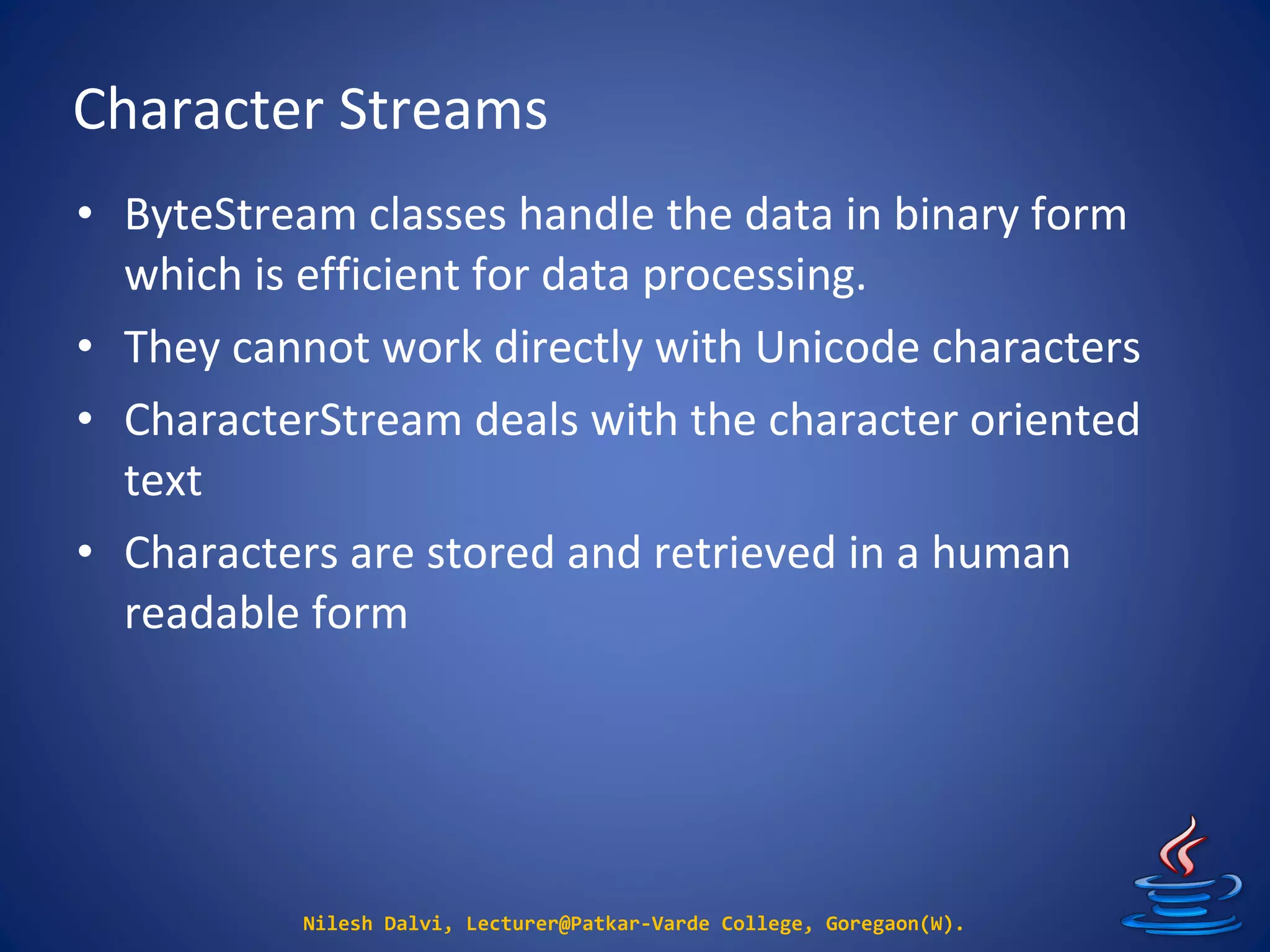 Character Streams

• ByteStream classes handle the data in binary form which is efficient for data processing.
• They cannot work directly with Unicode characters
• CharacterStream deals with the character oriented text
• Characters are stored and retrieved in a human readable form

Nilesh Dalvi, Lecturer@Patkar-Varde College, Goregaon(W).